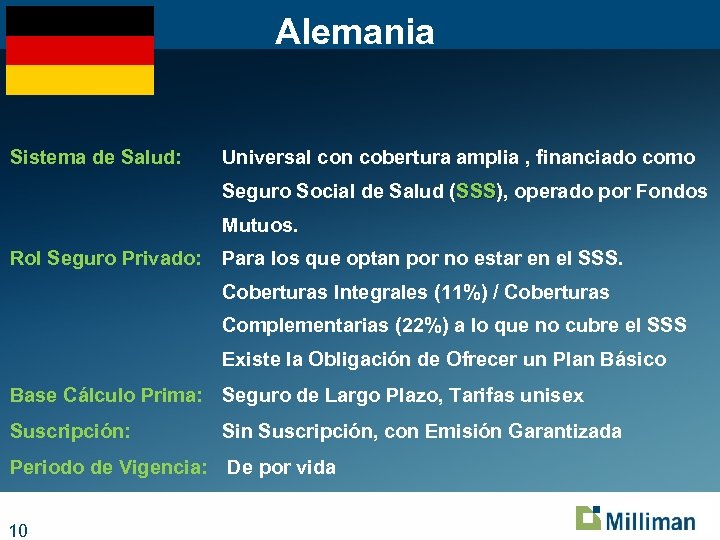 Alemania

Sistema de Salud: Universal con cobertura amplia , financiado como Seguro Social de Salud (SSS), operado por Fondos Mutuos.

Rol Seguro Privado: Para los que optan por no estar en el SSS. Coberturas Integrales (11%) / Coberturas Complementarias (22%) a lo que no cubre el SSS Existe la Obligación de Ofrecer un Plan Básico

Base Cálculo Prima: Seguro de Largo Plazo, Tarifas unisex

Suscripción: Sin Suscripción, con Emisión Garantizada

Periodo de Vigencia: De por vida

10

Milliman